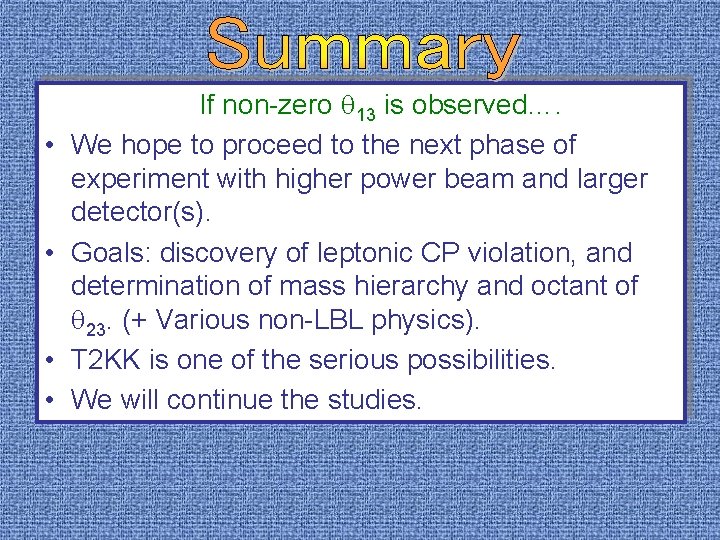 Summary

If non-zero $\theta_{13}$ is observed….

• We hope to proceed to the next phase of experiment with higher power beam and larger detector(s).

• Goals: discovery of leptonic CP violation, and determination of mass hierarchy and octant of $\theta_{23}$. (+ Various non-LBL physics).

• T2KK is one of the serious possibilities.

• We will continue the studies.